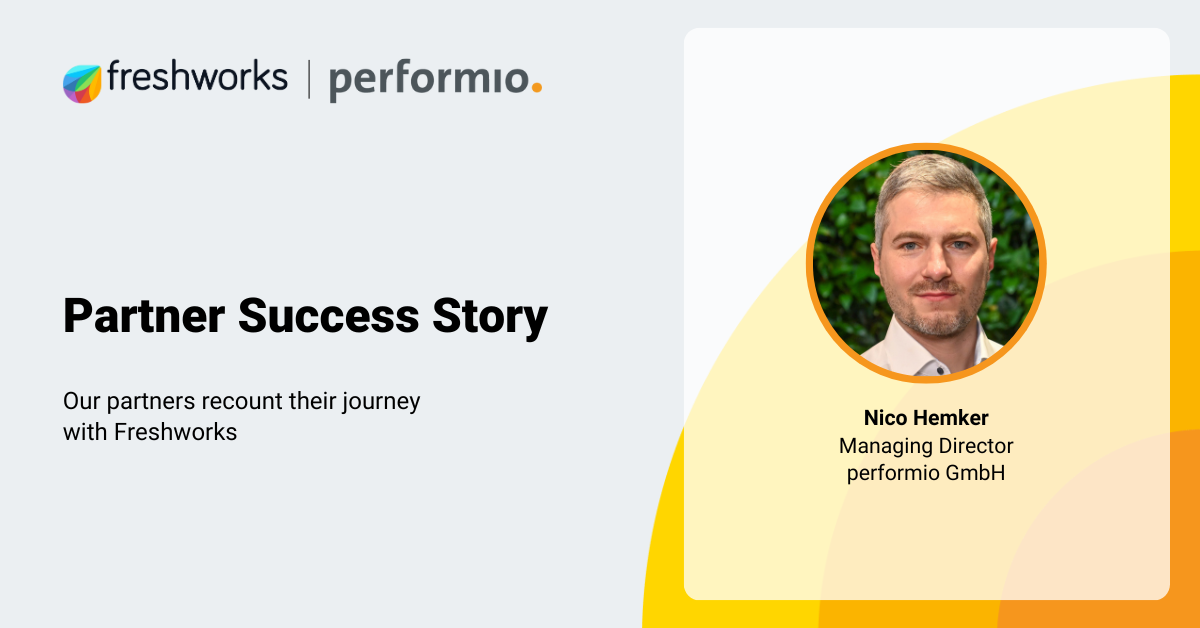 freshworks | performio.

Partner Success Story

Our partners recount their journey with Freshworks

Nico Hemker
Managing Director
performio GmbH